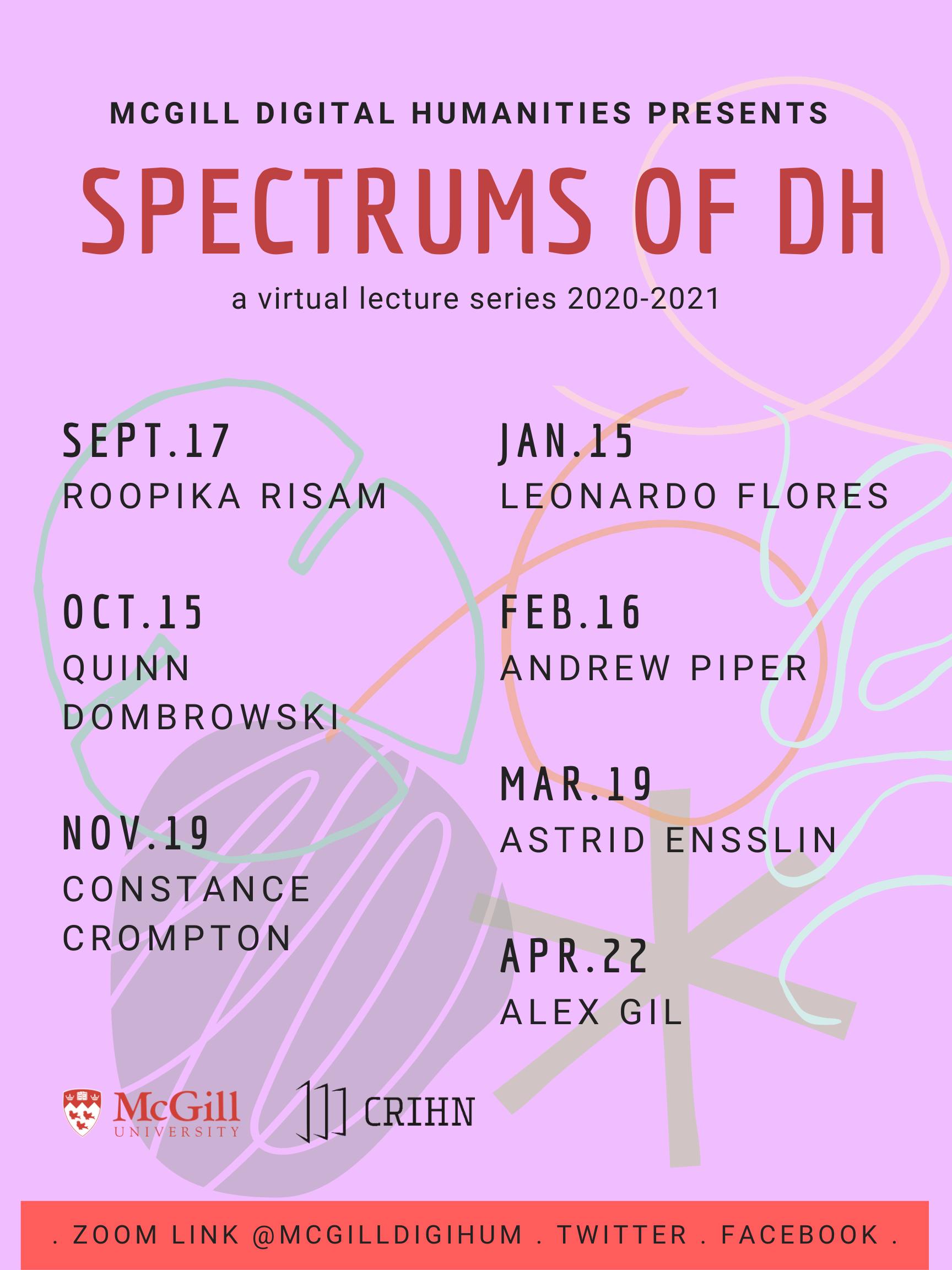 MCGILL DIGITAL HUMANITIES PRESENTS

SPECTRUMS OF DH

a virtual lecture series 2020-2021

SEPT.17
ROOPIKA RISAM

OCT.15
QUINN DOMBROWSKI

NOV.19
CONSTANCE CROMPTON

JAN.15
LEONARDO FLORES

FEB.16
ANDREW PIPER

MAR.19
ASTRID ENSSLIN

APR.22
ALEX GIL

McGill UNIVERSITY

CRIHN

. ZOOM LINK @MCGILLDIGIHUM . TWITTER . FACEBOOK .